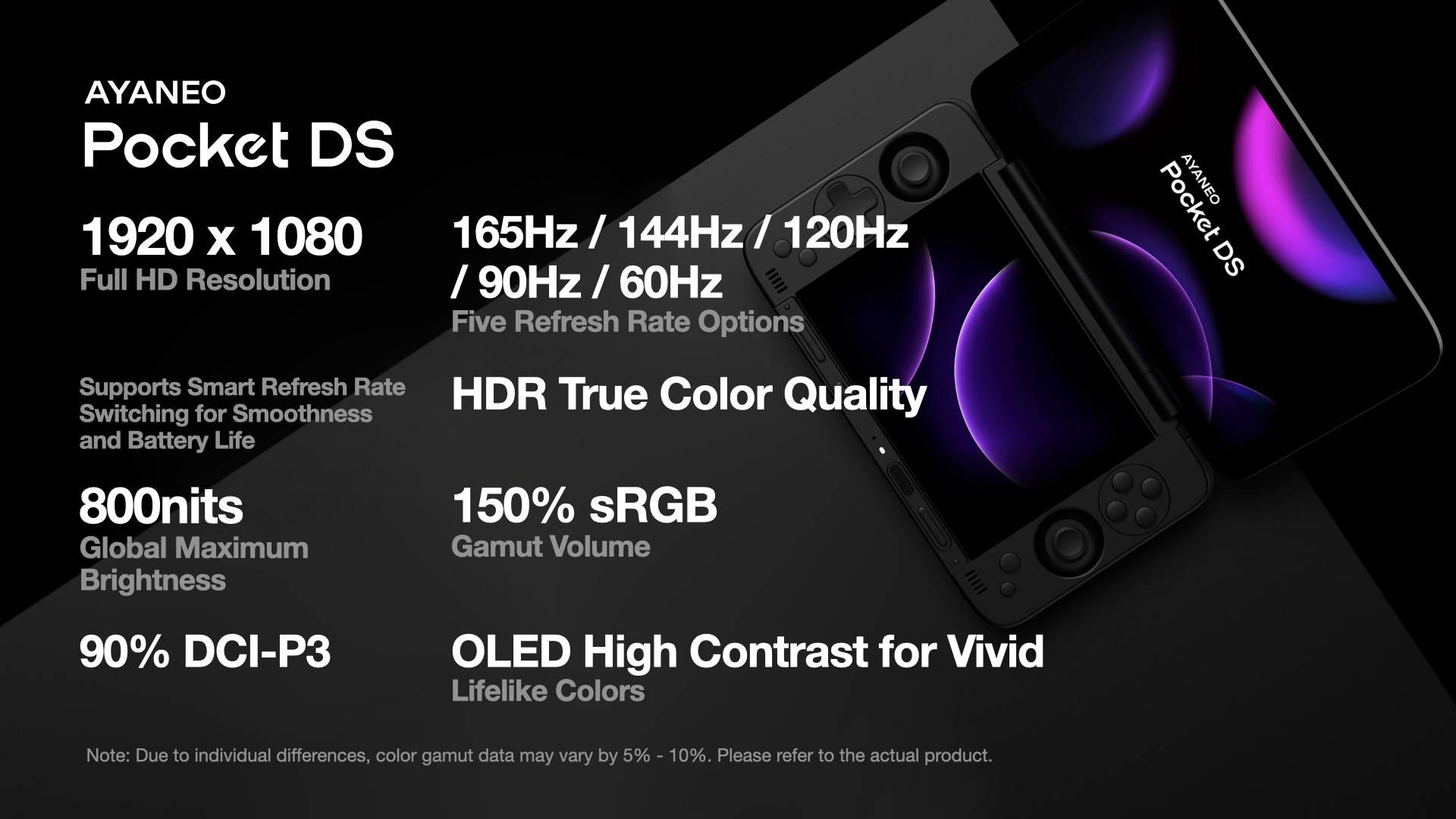 AYANEO
Pocket DS

1920 x 1080
Full HD Resolution

165Hz / 144Hz / 120Hz / 90Hz / 60Hz
Five Refresh Rate Options

Supports Smart Refresh Rate Switching for Smoothness and Battery Life

HDR True Color Quality

800nits
Global Maximum Brightness

150% sRGB
Gamut Volume

90% DCI-P3

OLED High Contrast for Vivid
Lifelike Colors

Note: Due to individual differences, color gamut data may vary by 5% - 10%. Please refer to the actual product.

AYANEO
Pocket DS